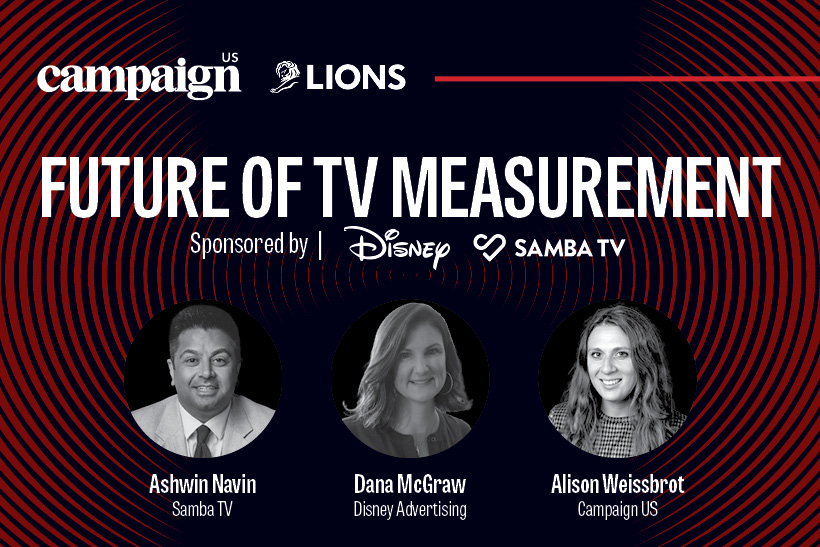 campaign US LIONS

FUTURE OF TV MEASUREMENT

Sponsored by | Disney SAMBA TV

Ashwin Navin
Samba TV

Dana McGraw
Disney Advertising

Alison Weissbrot
Campaign US